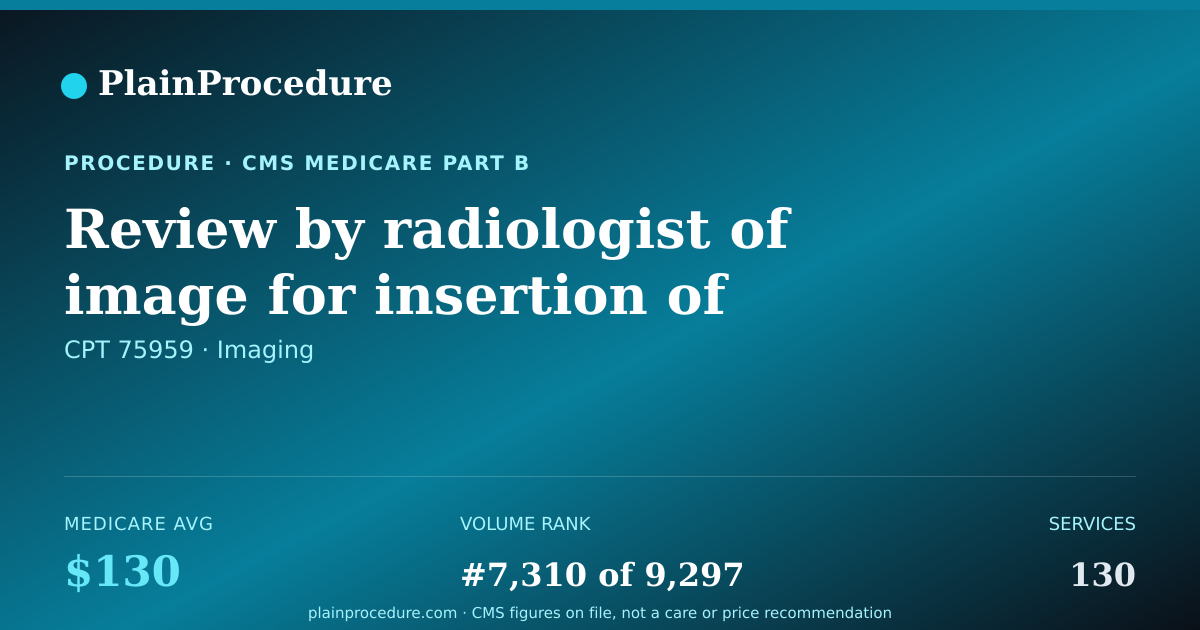 PlainProcedure

PROCEDURE · CMS MEDICARE PART B

Review by radiologist of image for insertion of

CPT 75959 · Imaging

MEDICARE AVG
$130

VOLUME RANK
#7,310 of 9,297

SERVICES
130

plainprocedure.com · CMS figures on file, not a care or price recommendation